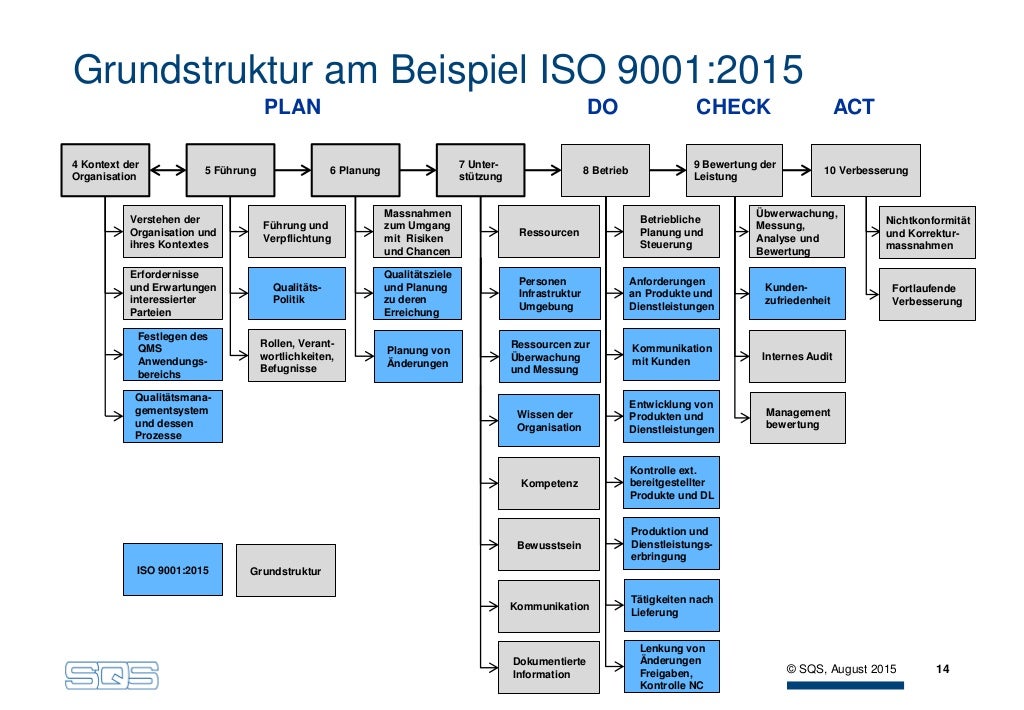 Grundstruktur am Beispiel ISO 9001:2015

PLAN
DO
CHECK
ACT

4 Kontext der Organisation
5 Führung
6 Planung
7 Unterstützung
8 Betrieb
9 Bewertung der Leistung
10 Verbesserung

Verstehen der Organisation und ihres Kontextes
Erfordernisse und Erwartungen interessierter Parteien
Festlegen des QMS Anwendungsbereichs
Qualitätsmanagementsystem und dessen Prozesse

Führung und Verpflichtung
Qualitäts-Politik
Rollen, Verantwortlichkeiten, Befugnisse

Massnahmen zum Umgang mit Risiken und Chancen
Qualitätsziele und Planung zu deren Erreichung
Planung von Änderungen

Ressourcen
Personen Infrastruktur Umgebung
Ressourcen zur Überwachung und Messung
Wissen der Organisation
Kompetenz
Bewusstsein
Kommunikation
Dokumentierte Information

Betriebliche Planung und Steuerung
Anforderungen an Produkte und Dienstleistungen
Kommunikation mit Kunden
Entwicklung von Produkten und Dienstleistungen
Kontrolle ext. bereitgestellter Produkte und DL
Produktion und Dienstleistungserbringung
Tätigkeiten nach Lieferung
Lenkung von Änderungen Freigaben, Kontrolle NC

Überwachung, Messung, Analyse und Bewertung
Kundenzufriedenheit
Internes Audit
Management bewertung

Nichtkonformität und Korrekturmassnahmen
Fortlaufende Verbesserung

ISO 9001:2015
Grundstruktur

SQS
© SQS, August 2015
14